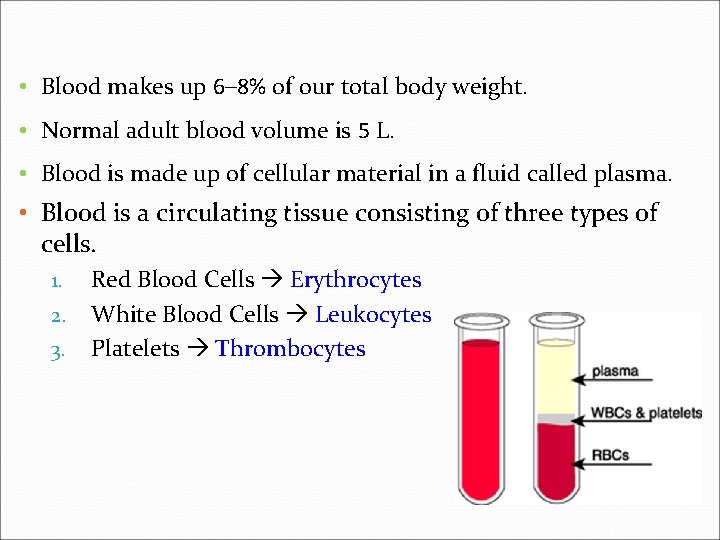 • Blood makes up 6–8% of our total body weight.
• Normal adult blood volume is 5 L.
• Blood is made up of cellular material in a fluid called plasma.
• Blood is a circulating tissue consisting of three types of cells.

1. Red Blood Cells → Erythrocytes
2. White Blood Cells → Leukocytes
3. Platelets → Thrombocytes

plasma
WBCs & platelets
RBCs